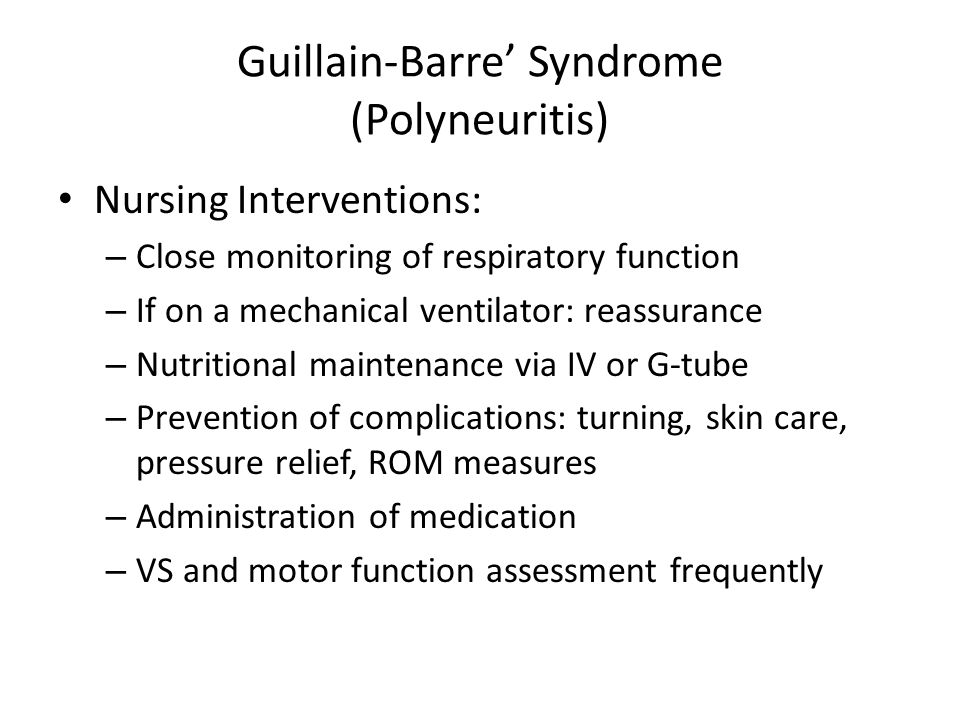 Guillain-Barre’ Syndrome
(Polyneuritis)

• Nursing Interventions:
– Close monitoring of respiratory function
– If on a mechanical ventilator: reassurance
– Nutritional maintenance via IV or G-tube
– Prevention of complications: turning, skin care, pressure relief, ROM measures
– Administration of medication
– VS and motor function assessment frequently